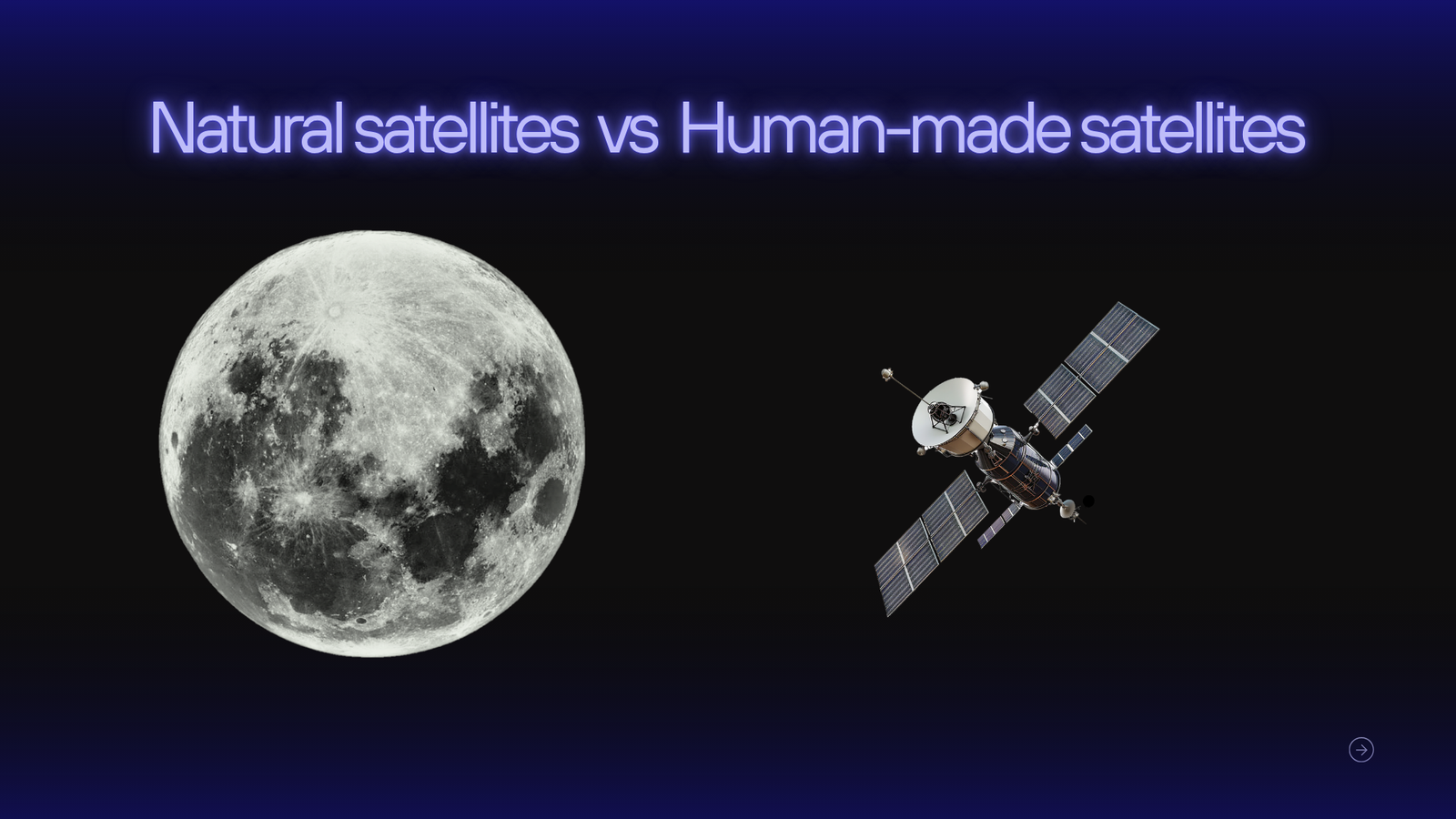 Natural satellites vs Human-made satellites